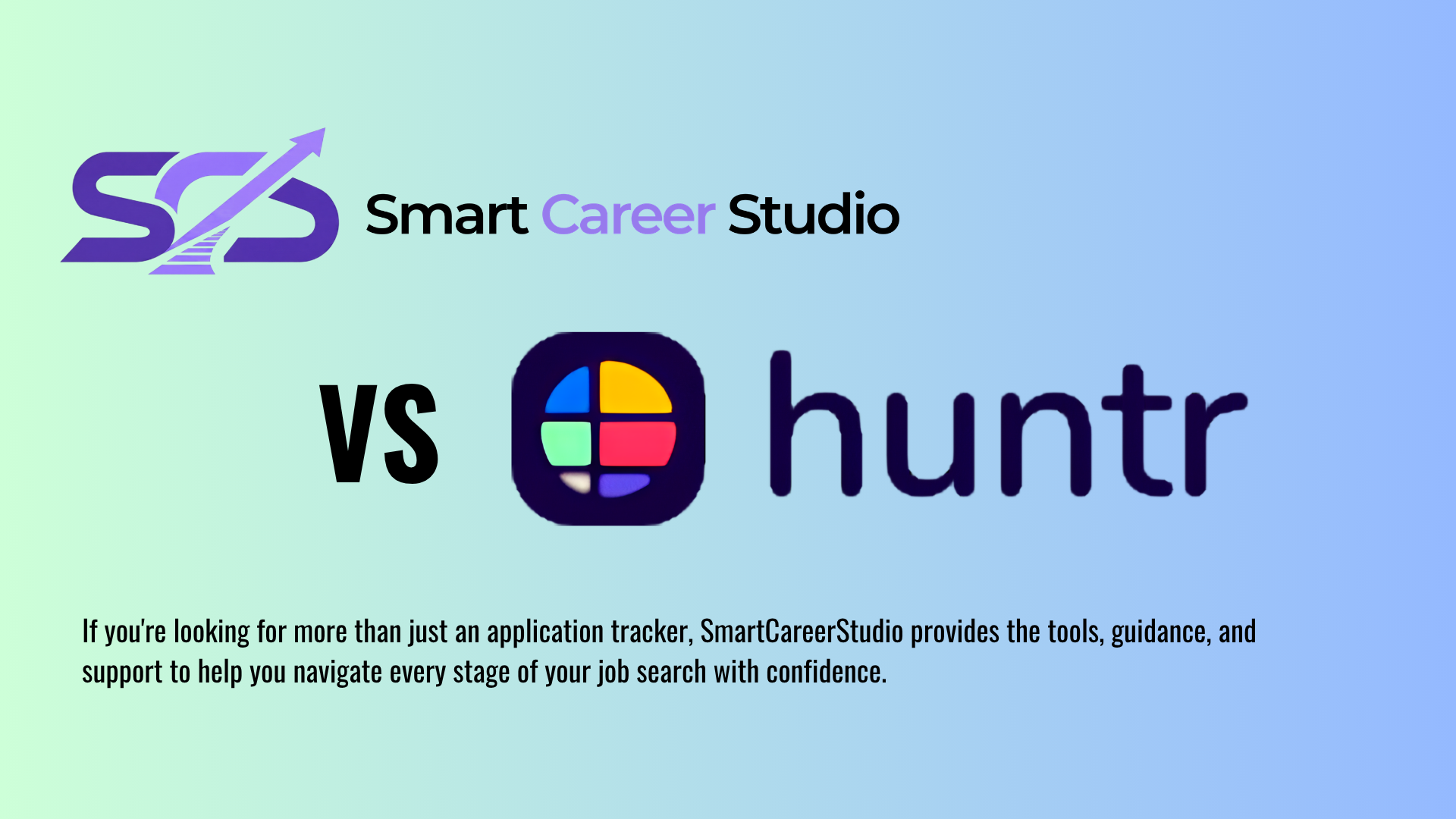 SCS Smart Career Studio

VS

huntr

If you're looking for more than just an application tracker, SmartCareerStudio provides the tools, guidance, and support to help you navigate every stage of your job search with confidence.